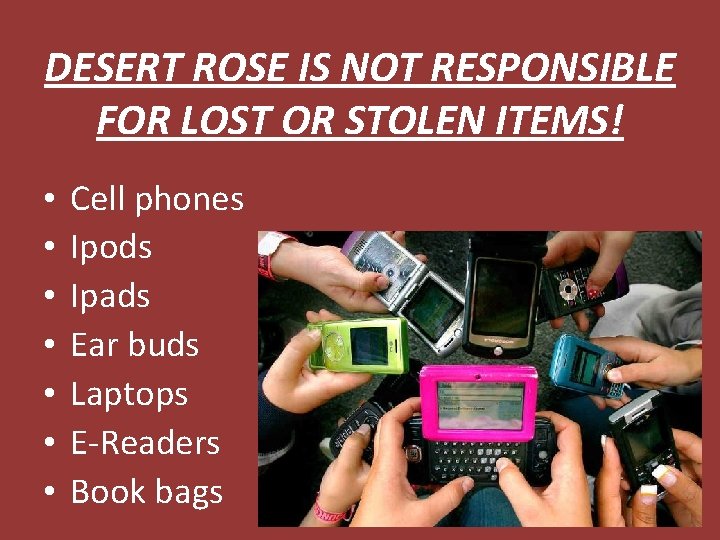 DESERT ROSE IS NOT RESPONSIBLE FOR LOST OR STOLEN ITEMS!

• Cell phones
• Ipods
• Ipads
• Ear buds
• Laptops
• E-Readers
• Book bags